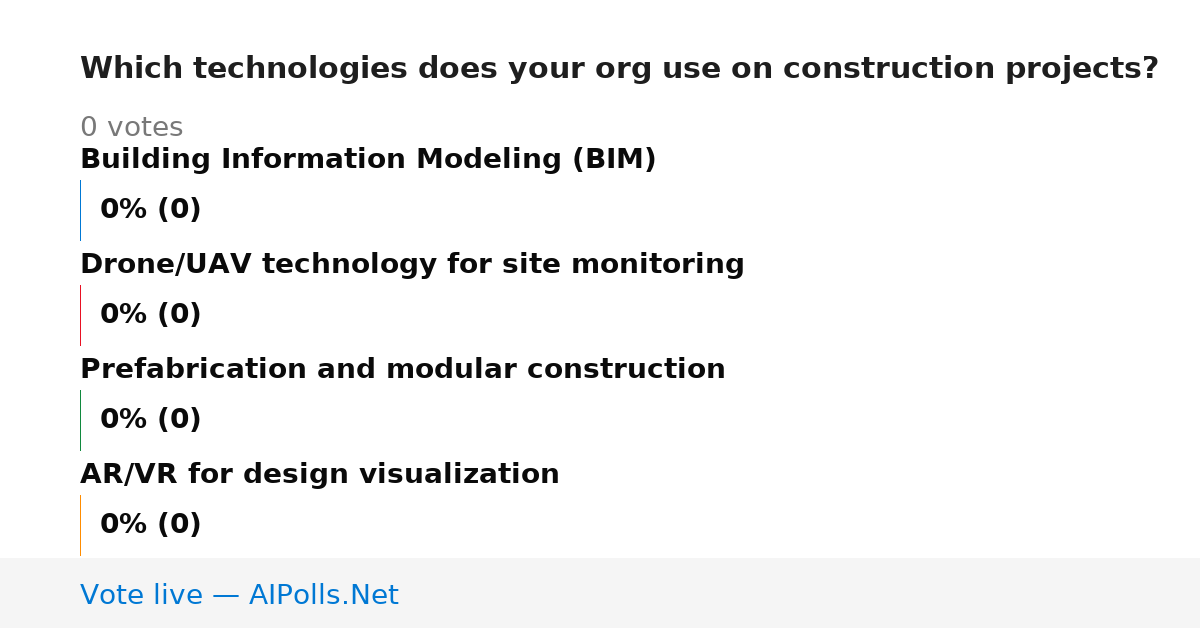 Which technologies does your org use on construction projects?

0 votes

Building Information Modeling (BIM)

0% (0)

Drone/UAV technology for site monitoring

0% (0)

Prefabrication and modular construction

0% (0)

AR/VR for design visualization

0% (0)

Vote live — AIPolls.Net